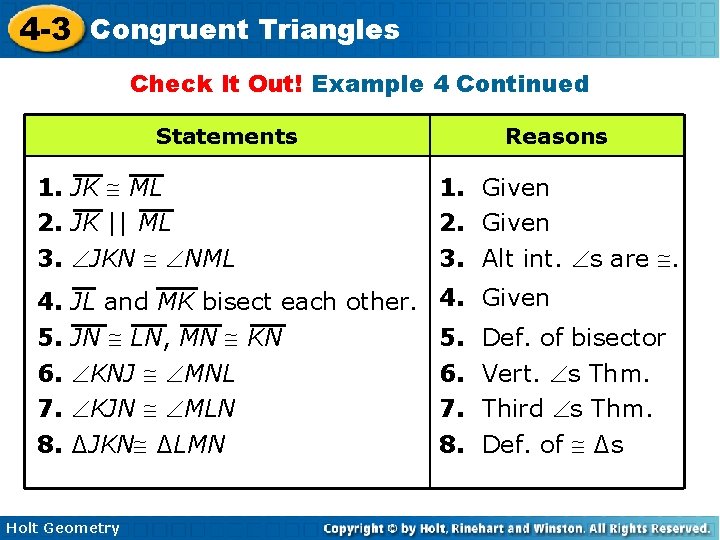 4-3 Congruent Triangles

Check It Out! Example 4 Continued

| Statements | Reasons |
|---|---|
| 1. $\overline{JK} \cong \overline{ML}$ | 1. Given |
| 2. $\overline{JK} \parallel \overline{ML}$ | 2. Given |
| 3. $\angle JKN \cong \angle NML$ | 3. Alt int. $\angle$s are $\cong$. |
| 4. $\overline{JL}$ and $\overline{MK}$ bisect each other. | 4. Given |
| 5. $\overline{JN} \cong \overline{LN}$, $\overline{MN} \cong \overline{KN}$ | 5. Def. of bisector |
| 6. $\angle KNJ \cong \angle MNL$ | 6. Vert. $\angle$s Thm. |
| 7. $\angle KJN \cong \angle MLN$ | 7. Third $\angle$s Thm. |
| 8. $\Delta JKN \cong \Delta LMN$ | 8. Def. of $\cong$ $\Delta$s |

Holt Geometry

Copyright © by Holt, Rinehart and Winston. All Rights Reserved.